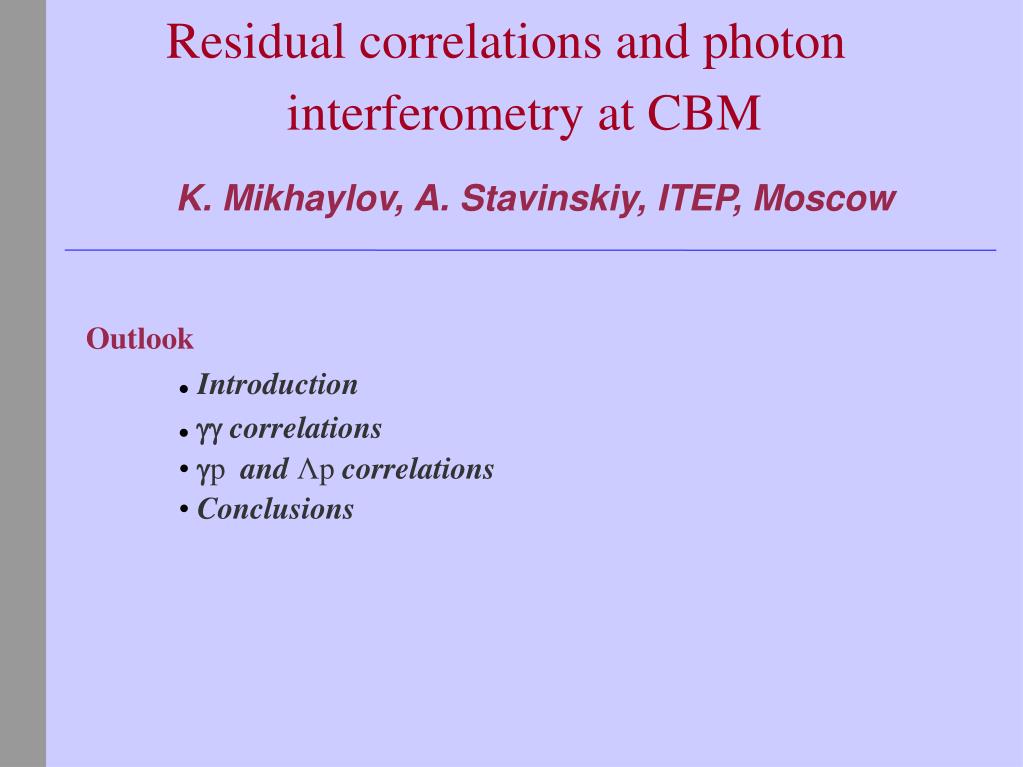 Residual correlations and photon interferometry at CBM

K. Mikhaylov, A. Stavinskiy, ITEP, Moscow

Outlook

• Introduction
• $\gamma\gamma$ correlations
• $\gamma$p and $\Lambda$p correlations
• Conclusions